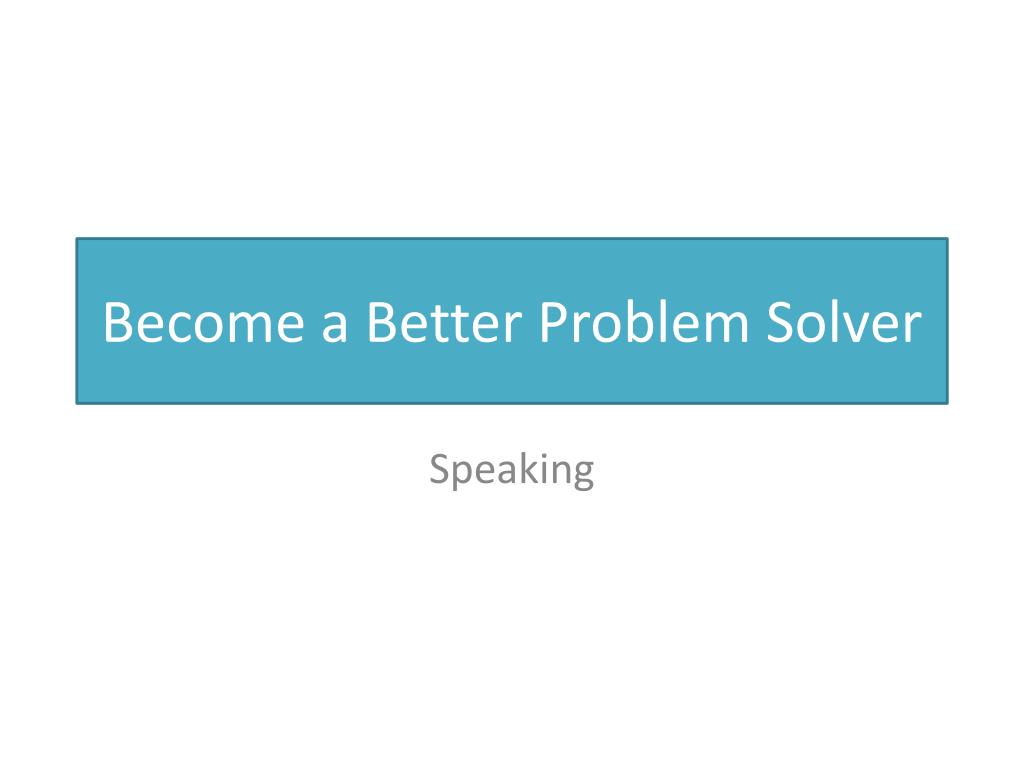 Become a Better Problem Solver

Speaking